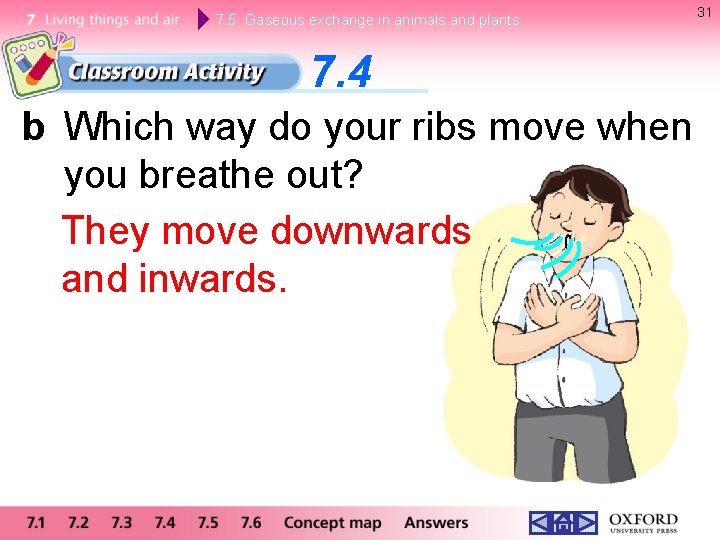 7 Living things and air 7.5 Gaseous exchange in animals and plants

31

Classroom Activity 7.4

b Which way do your ribs move when you breathe out?

They move downwards and inwards.

7.1 7.2 7.3 7.4 7.5 7.6 Concept map Answers

OXFORD UNIVERSITY PRESS